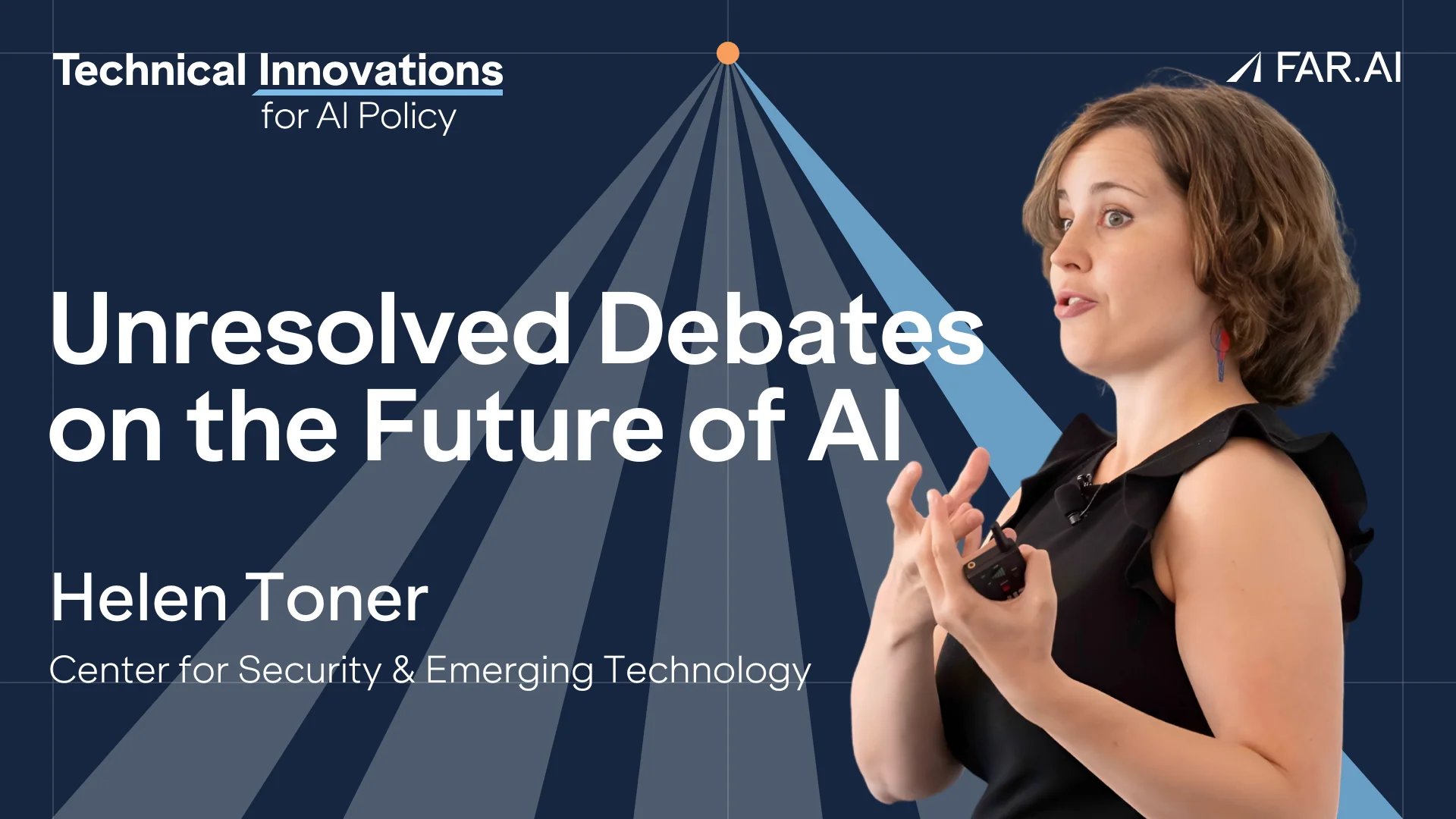 Technical Innovations
for AI Policy

FAR.AI

Unresolved Debates on the Future of AI

Helen Toner

Center for Security & Emerging Technology